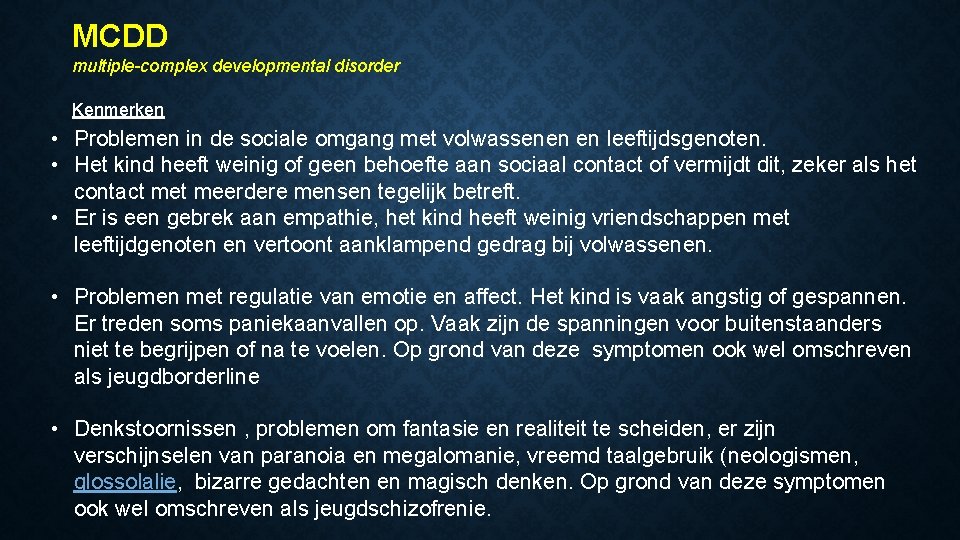 MCDD

multiple-complex developmental disorder

Kenmerken

• Problemen in de sociale omgang met volwassenen en leeftijdsgenoten.
• Het kind heeft weinig of geen behoefte aan sociaal contact of vermijdt dit, zeker als het contact met meerdere mensen tegelijk betreft.
• Er is een gebrek aan empathie, het kind heeft weinig vriendschappen met leeftijdgenoten en vertoont aanklampend gedrag bij volwassenen.

• Problemen met regulatie van emotie en affect. Het kind is vaak angstig of gespannen. Er treden soms paniekaanvallen op. Vaak zijn de spanningen voor buitenstaanders niet te begrijpen of na te voelen. Op grond van deze symptomen ook wel omschreven als jeugdborderline

• Denkstoornissen , problemen om fantasie en realiteit te scheiden, er zijn verschijnselen van paranoia en megalomanie, vreemd taalgebruik (neologismen, glossolalie, bizarre gedachten en magisch denken. Op grond van deze symptomen ook wel omschreven als jeugdschizofrenie.